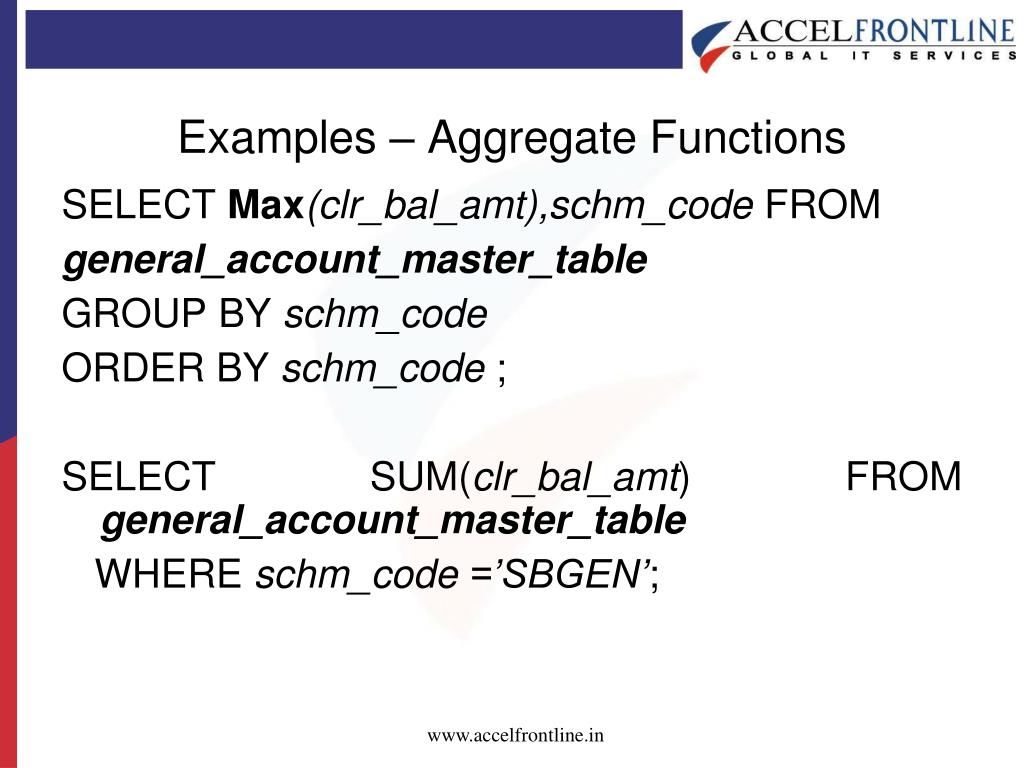 ACCELFRONTLINE
GLOBAL IT SERVICES

Examples – Aggregate Functions

SELECT Max(clr_bal_amt),schm_code FROM general_account_master_table
GROUP BY schm_code
ORDER BY schm_code ;

SELECT SUM(clr_bal_amt) FROM general_account_master_table
WHERE schm_code =’SBGEN’;

www.accelfrontline.in